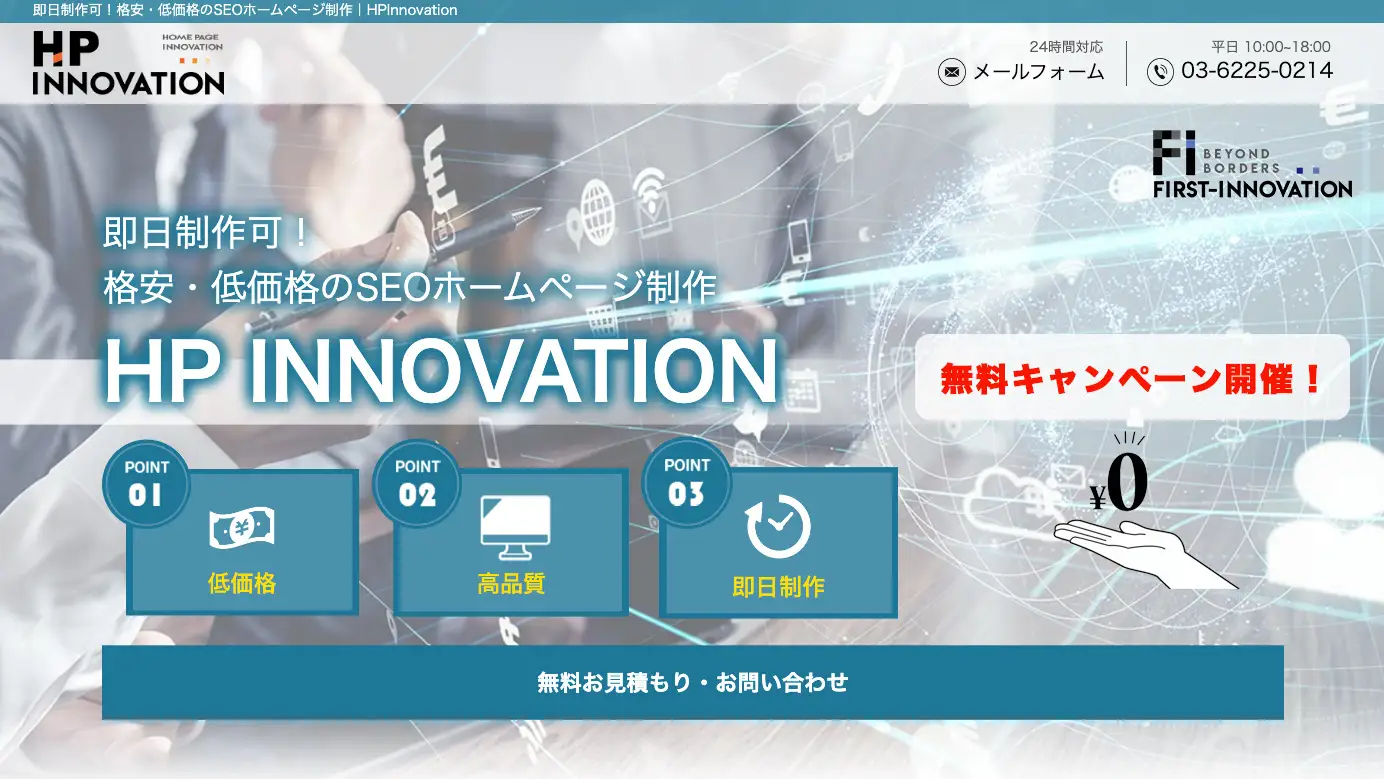 即日制作可！格安・低価格のSEOホームページ制作｜HPInnovation

HP INNOVATION
HOME PAGE INNOVATION

24時間対応
メールフォーム

平日 10:00~18:00
03-6225-0214

FI BEYOND BORDERS
FIRST-INNOVATION

即日制作可！
格安・低価格のSEOホームページ制作
HP INNOVATION

無料キャンペーン開催！

¥0

POINT 01
低価格

POINT 02
高品質

POINT 03
即日制作

無料お見積もり・お問い合わせ